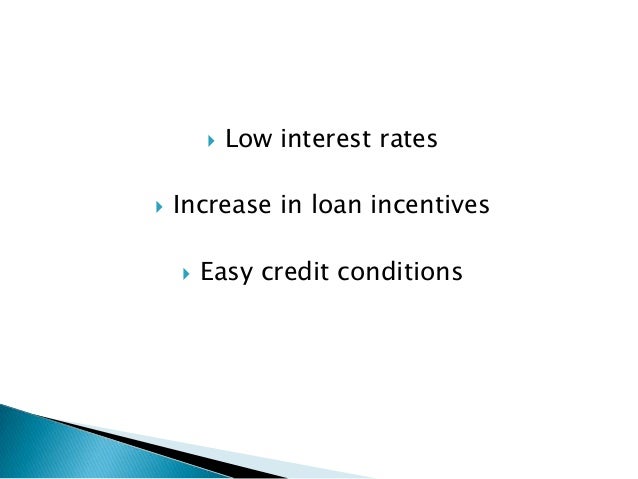 Low interest rates

Increase in loan incentives

Easy credit conditions